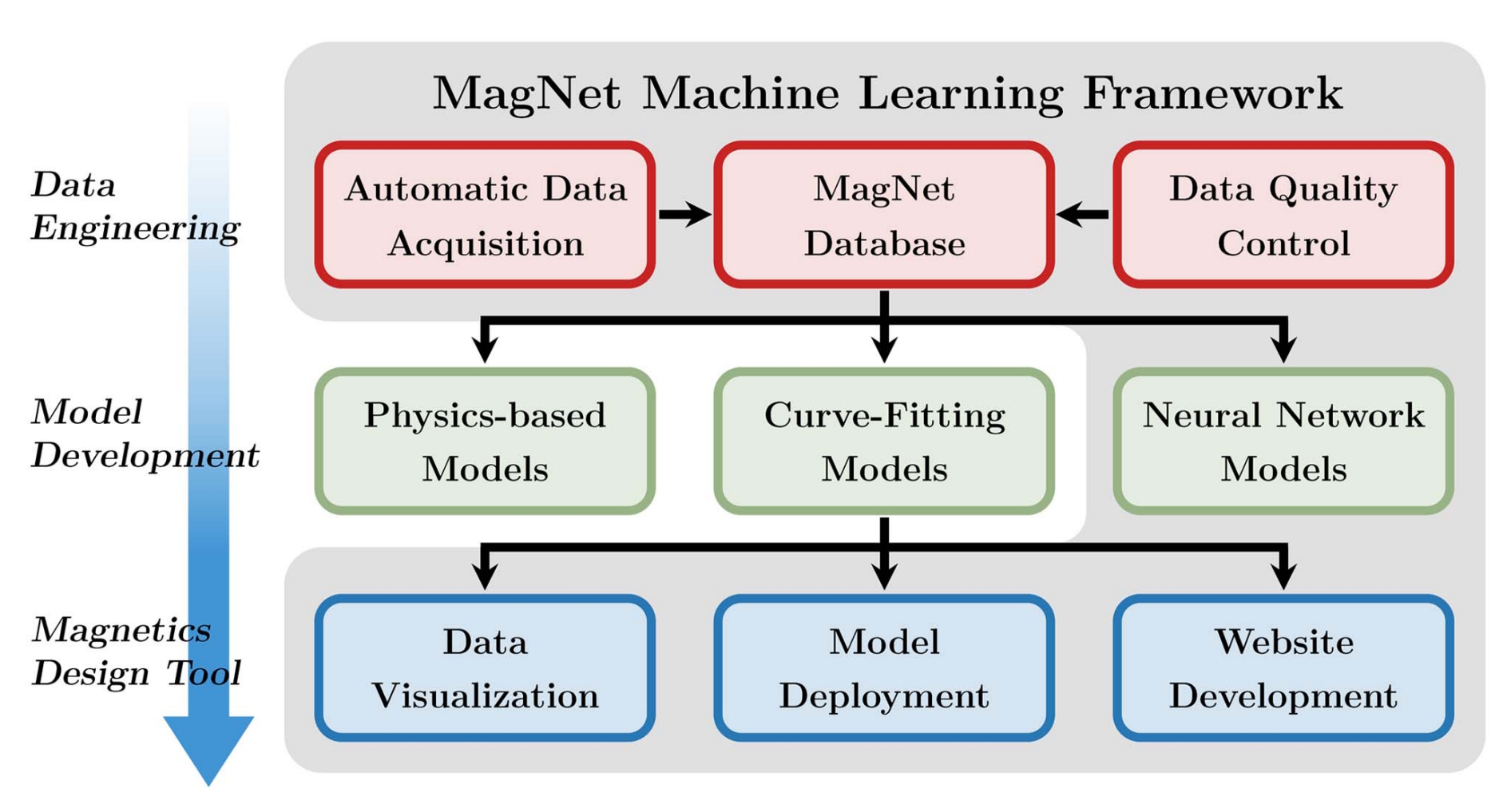 MagNet Machine Learning Framework

Data Engineering

Automatic Data Acquisition

MagNet Database

Data Quality Control

Model Development

Physics-based Models

Curve-Fitting Models

Neural Network Models

Magnetics Design Tool

Data Visualization

Model Deployment

Website Development